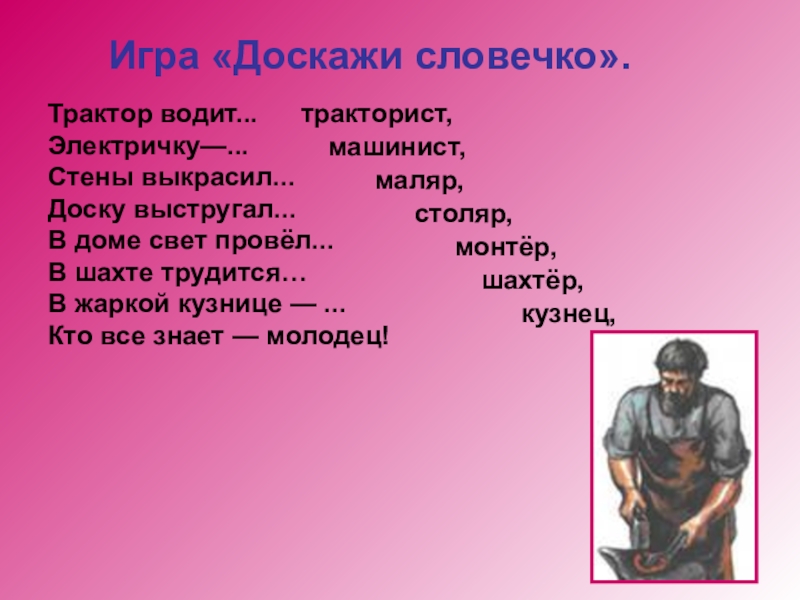 Игра «Доскажи словечко».

Трактор водит...
Электричку—...
Стены выкрасил...
Доску выстругал...
В доме свет провёл...
В шахте трудится...
В жаркой кузнице — ...
Кто все знает — молодец!

тракторист,
машинист,
маляр,
столяр,
монтёр,
шахтёр,
кузнец,